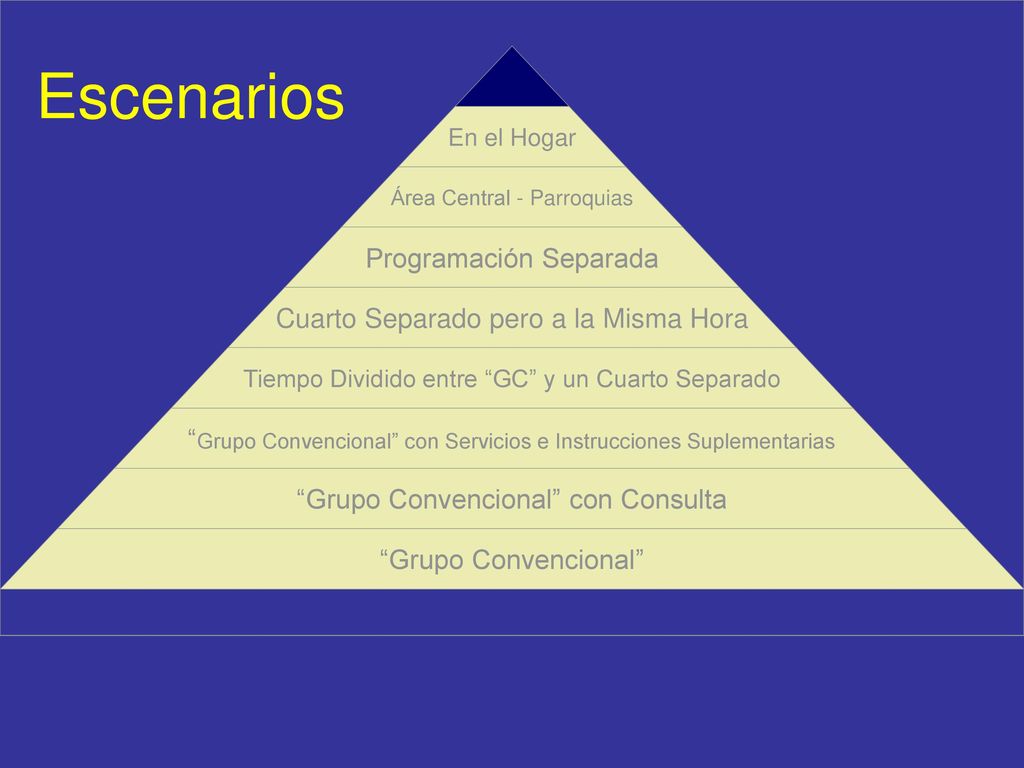 Escenarios

En el Hogar

Área Central - Parroquias

Programación Separada

Cuarto Separado pero a la Misma Hora

Tiempo Dividido entre “GC” y un Cuarto Separado

“Grupo Convencional” con Servicios e Instrucciones Suplementarias

“Grupo Convencional” con Consulta

“Grupo Convencional”